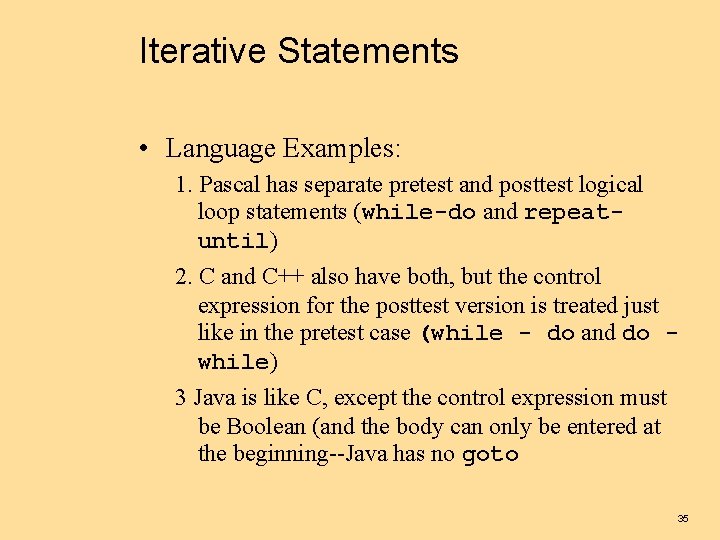 Iterative Statements

• Language Examples:

1. Pascal has separate pretest and posttest logical loop statements (while-do and repeat-until)

2. C and C++ also have both, but the control expression for the posttest version is treated just like in the pretest case (while - do and do - while)

3 Java is like C, except the control expression must be Boolean (and the body can only be entered at the beginning--Java has no goto

35